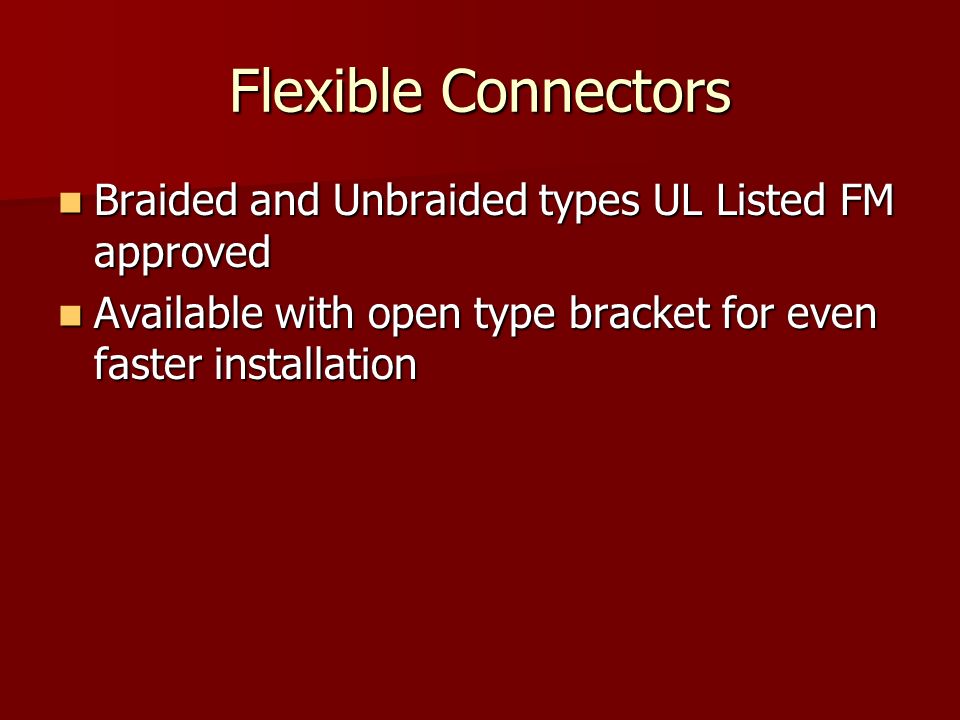 Flexible Connectors

- Braided and Unbraided types UL Listed FM approved
- Available with open type bracket for even faster installation